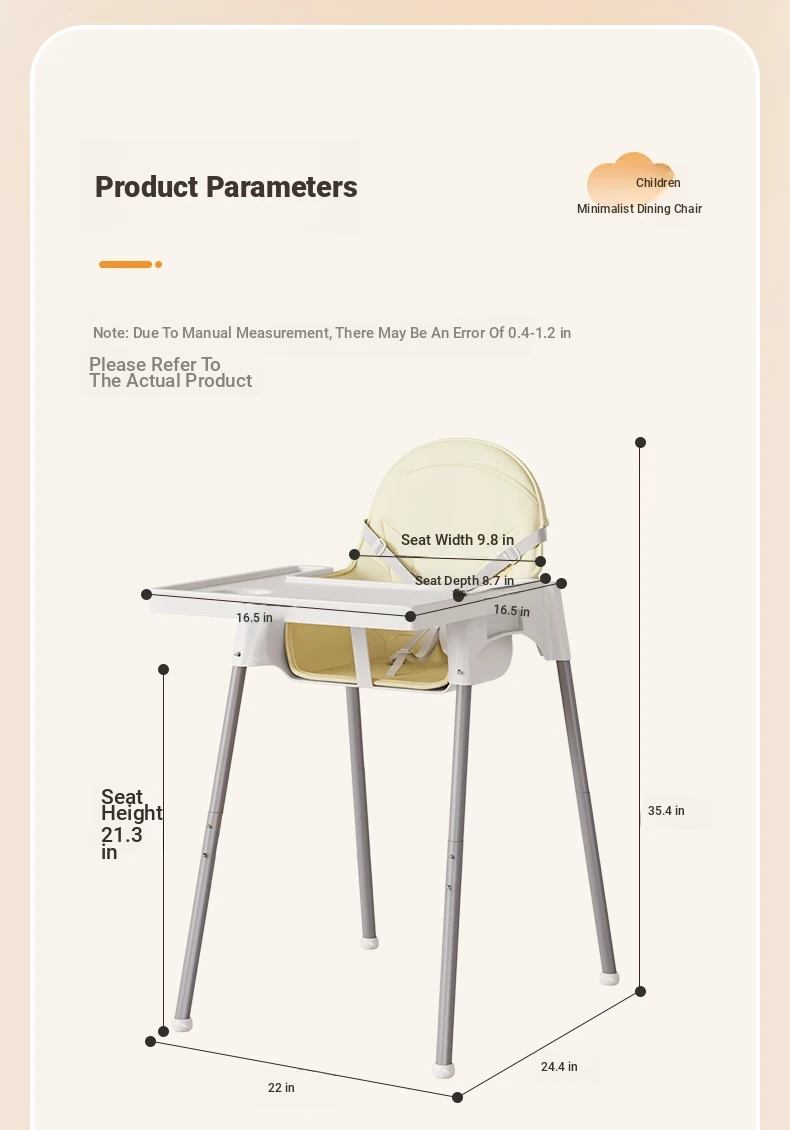 Product Parameters

Children
Minimalist Dining Chair

Note: Due To Manual Measurement, There May Be An Error Of 0.4-1.2 in

Please Refer To
The Actual Product

Seat Width 9.8 in

Seat Depth 8.7 in

16.5 in

16.5 in

Seat Height 21.3 in

35.4 in

22 in

24.4 in